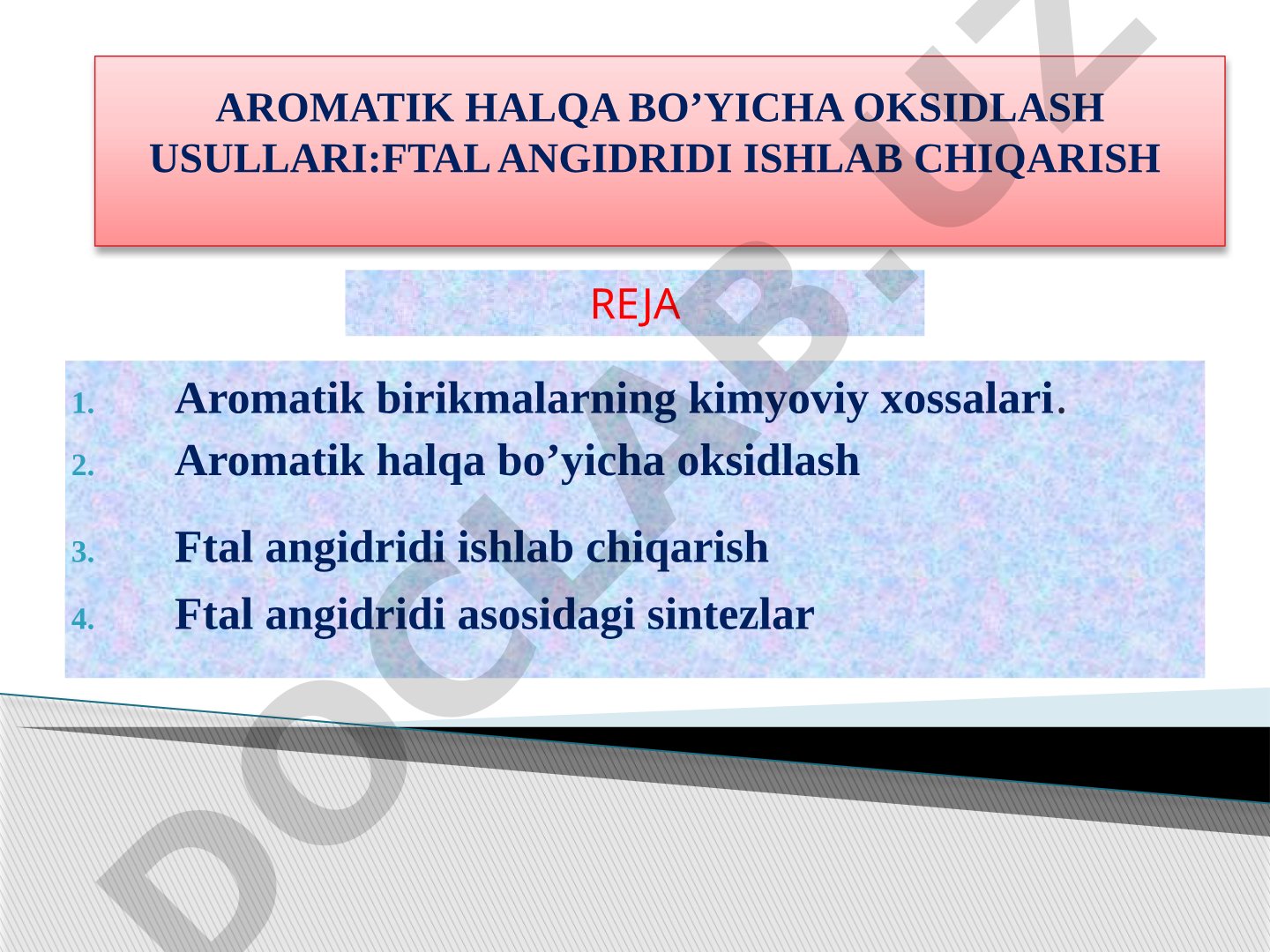 AROMATIK HALQA BO’YICHA OKSIDLASH USULLARI:FTAL ANGIDRIDI ISHLAB CHIQARISH

REJA

1. Aromatik birikmalarning kimyoviy xossalari.
2. Aromatik halqa bo’yicha oksidlash
3. Ftal angidridi ishlab chiqarish
4. Ftal angidridi asosidagi sintezlar

DOCLAB.UZ